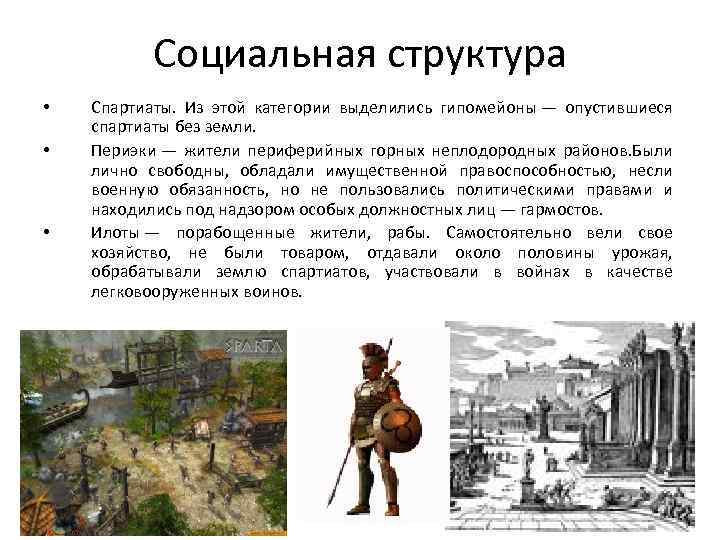 Социальная структура

• Спартиаты. Из этой категории выделились гипомейоны — опустившиеся спартиаты без земли.

• Периэки — жители периферийных горных неплодородных районов.Были лично свободны, обладали имущественной правоспособностью, несли военную обязанность, но не пользовались политическими правами и находились под надзором особых должностных лиц — гармостов.

• Илоты — порабощенные жители, рабы. Самостоятельно вели свое хозяйство, не были товаром, отдавали около половины урожая, обрабатывали землю спартиатов, участвовали в войнах в качестве легковооруженных воинов.

SPARTA